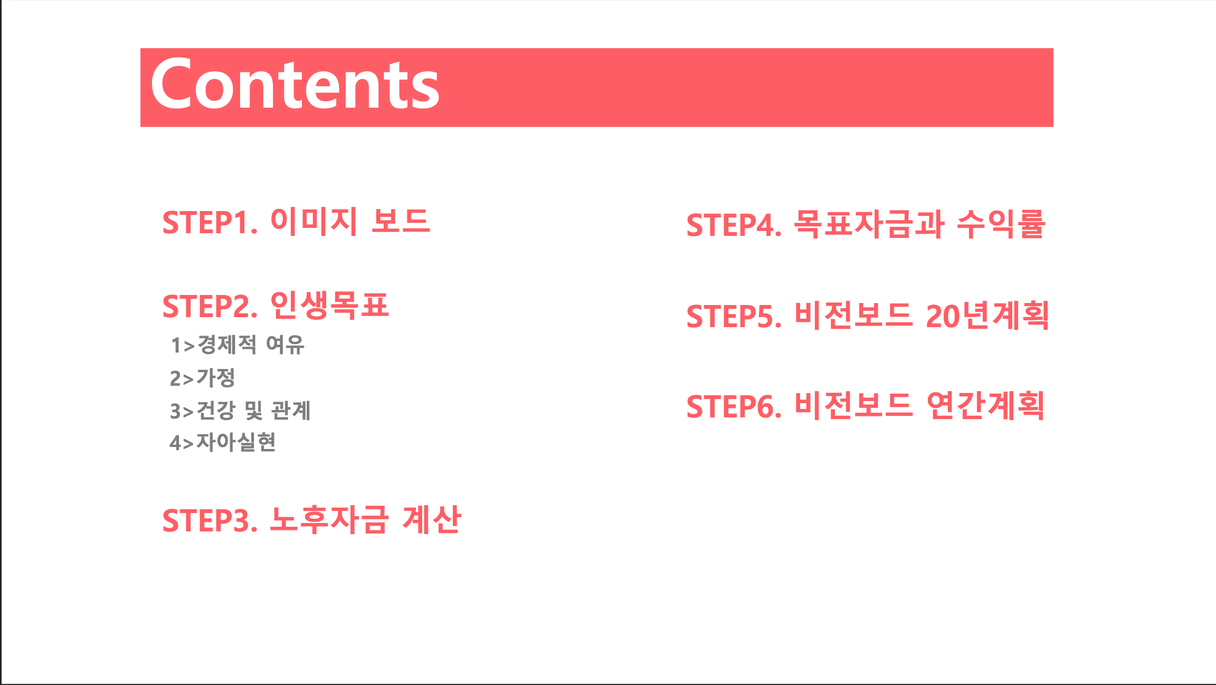 Contents

STEP1. 이미지 보드

STEP2. 인생목표

1>경제적 여유

2>가정

3>건강 및 관계

4>자아실현

STEP3. 노후자금 계산

STEP4. 목표자금과 수익률

STEP5. 비전보드 20년계획

STEP6. 비전보드 연간계획